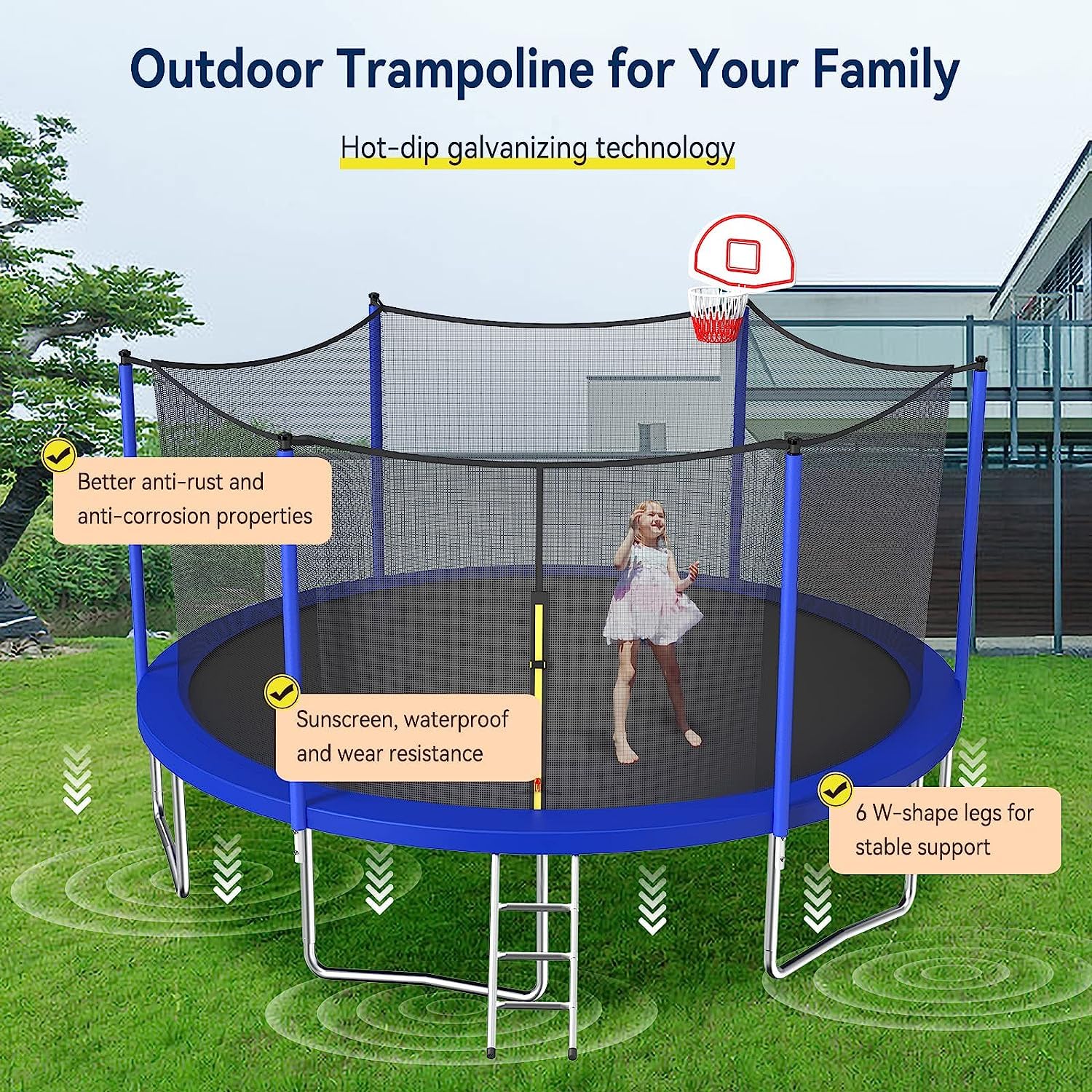 Outdoor Trampoline for Your Family

Hot-dip galvanizing technology

Better anti-rust and anti-corrosion properties

Sunscreen, waterproof and wear resistance

6 W-shape legs for stable support